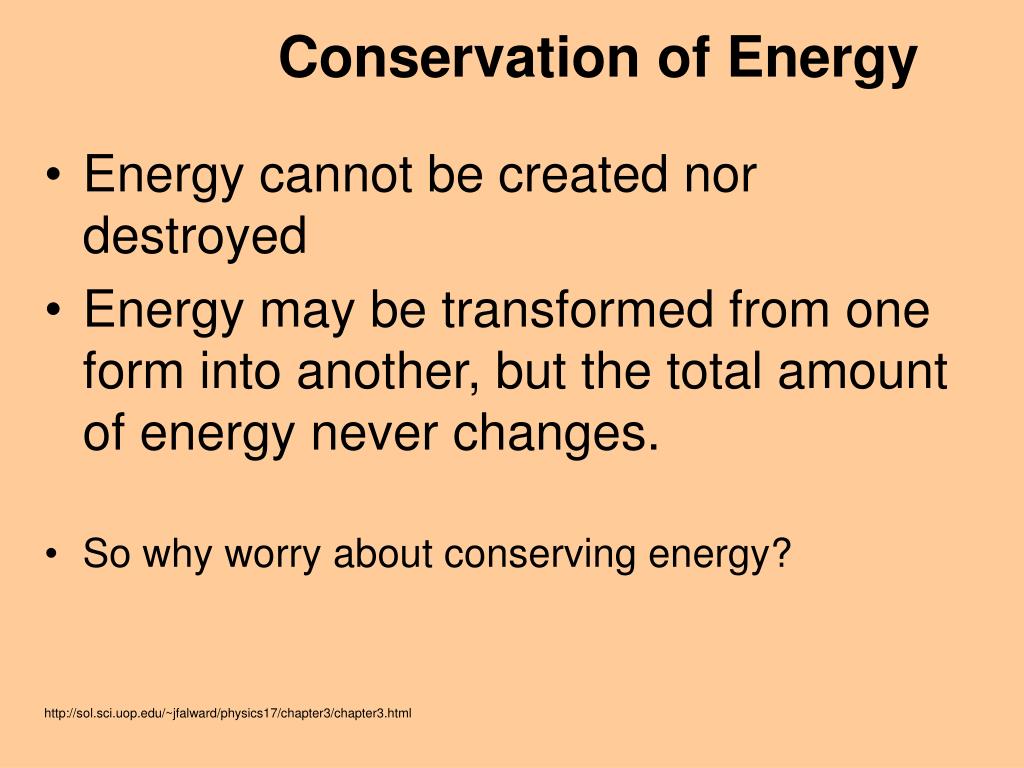 Conservation of Energy

• Energy cannot be created nor destroyed
• Energy may be transformed from one form into another, but the total amount of energy never changes.

• So why worry about conserving energy?

http://sol.sci.uop.edu/~jfalward/physics17/chapter3/chapter3.html